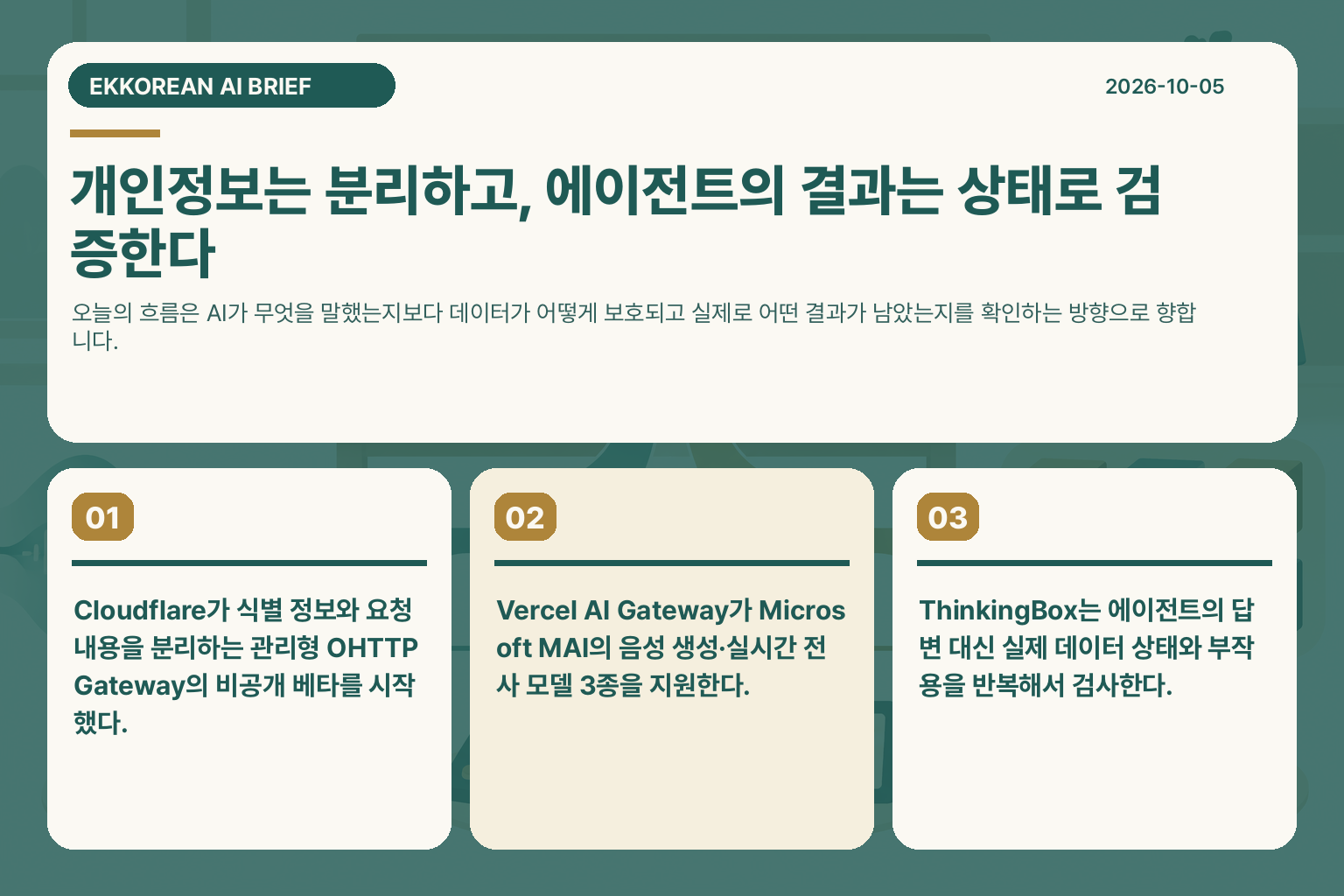 EKKOREAN AI BRIEF

2026-10-05

개인정보는 분리하고, 에이전트의 결과는 상태로 검증한다

오늘의 흐름은 AI가 무엇을 말했는지보다 데이터가 어떻게 보호되고 실제로 어떤 결과가 남았는지를 확인하는 방향으로 향합니다.

01

Cloudflare가 식별 정보와 요청 내용을 분리하는 관리형 OHTTP Gateway의 비공개 베타를 시작했다.

02

Vercel AI Gateway가 Microsoft MAI의 음성 생성·실시간 전사 모델 3종을 지원한다.

03

ThinkingBox는 에이전트의 답변 대신 실제 데이터 상태와 부작용을 반복해서 검사한다.